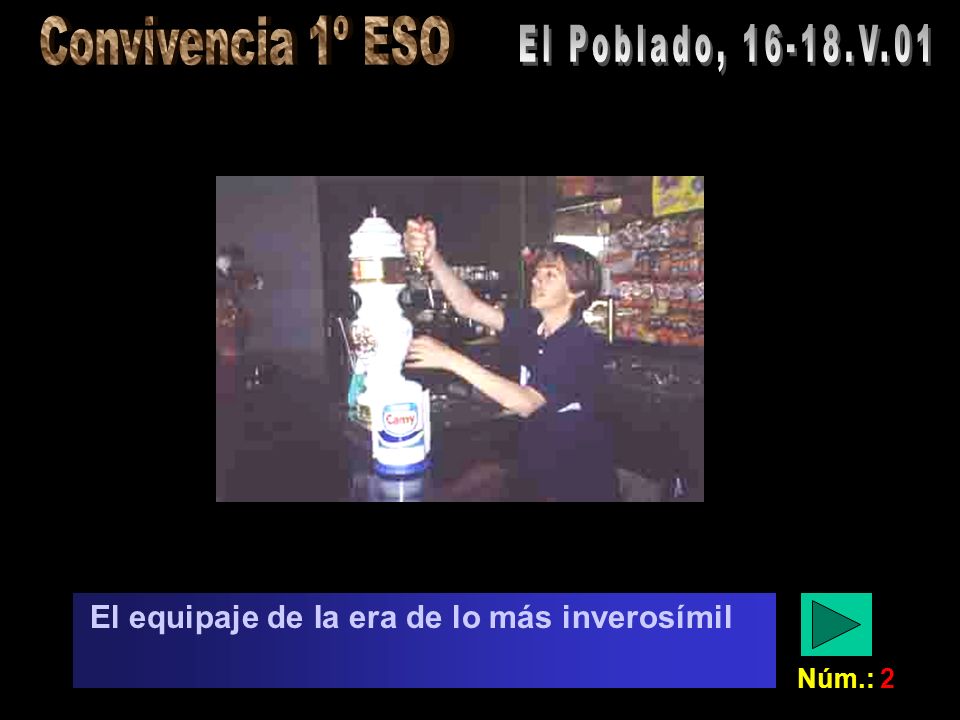 Convivencia 1º ESO

El Poblado, 16-18.V.01

Camy

El equipaje de la era de lo más inverosímil

Núm.: 2